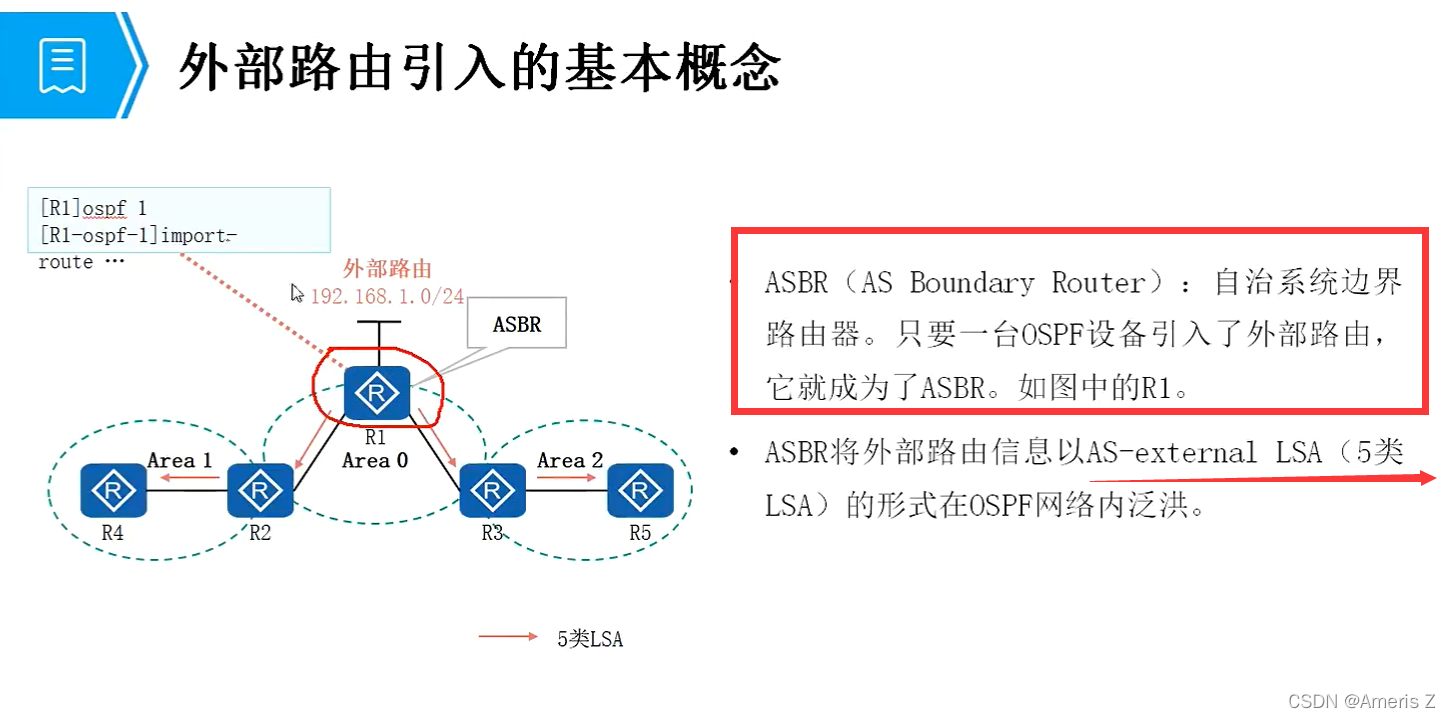 外部路由引入的基本概念

[R1]ospf 1
[R1-ospf-1]import-route …

外部路由
192.168.1.0/24

ASBR

R1
Area 1
Area 0
Area 2
R4
R2
R3
R5

5类LSA

• ASBR（AS Boundary Router）：自治系统边界路由器。只要一台OSPF设备引入了外部路由，它就成为了ASBR。如图中的R1。

• ASBR将外部路由信息以AS-external LSA（5类LSA）的形式在OSPF网络内泛洪。

CSDN @Ameris Z